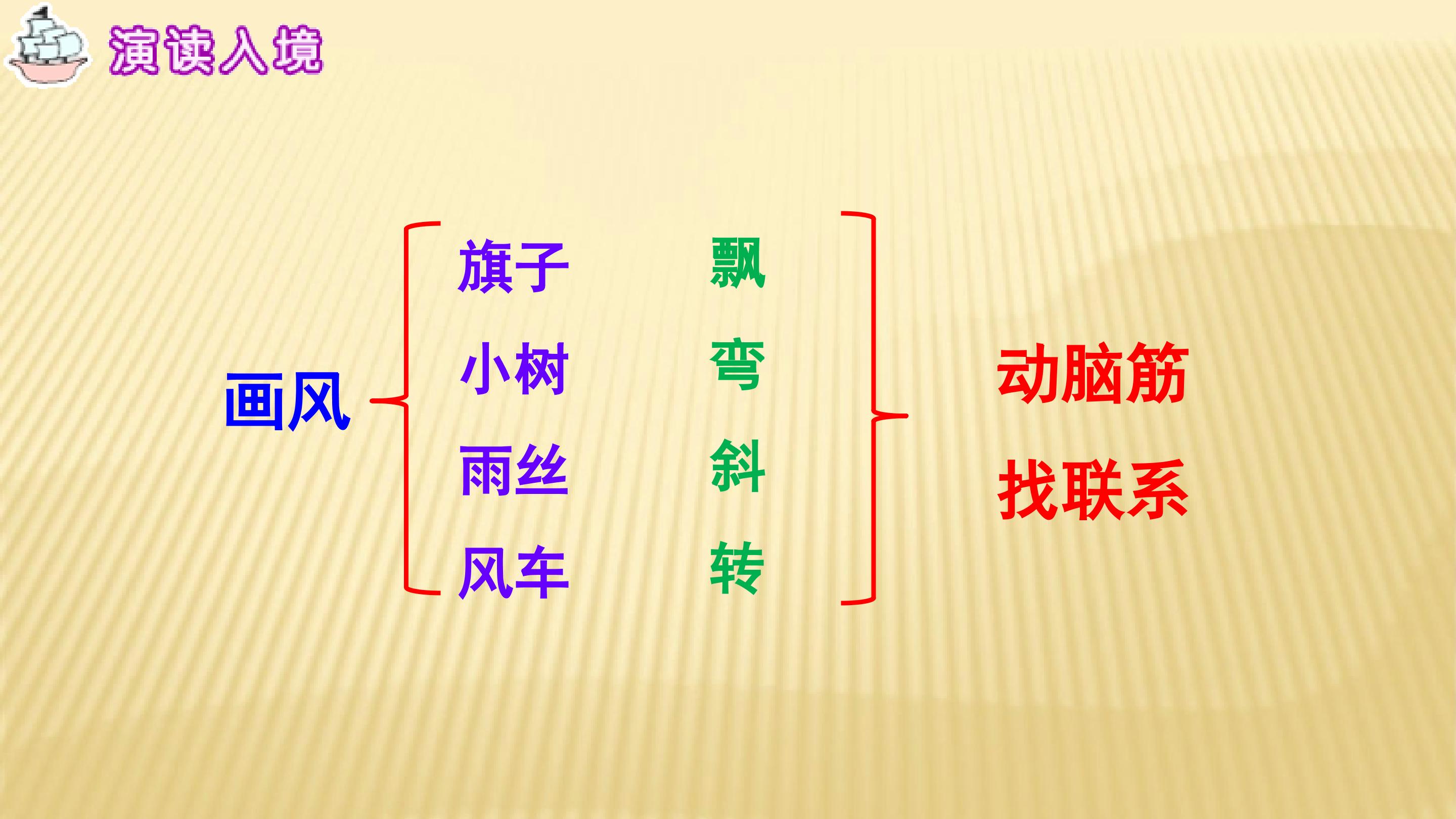 演读入境

画风

旗子 飘

小树 弯

雨丝 斜

风车 转

动脑筋

找联系